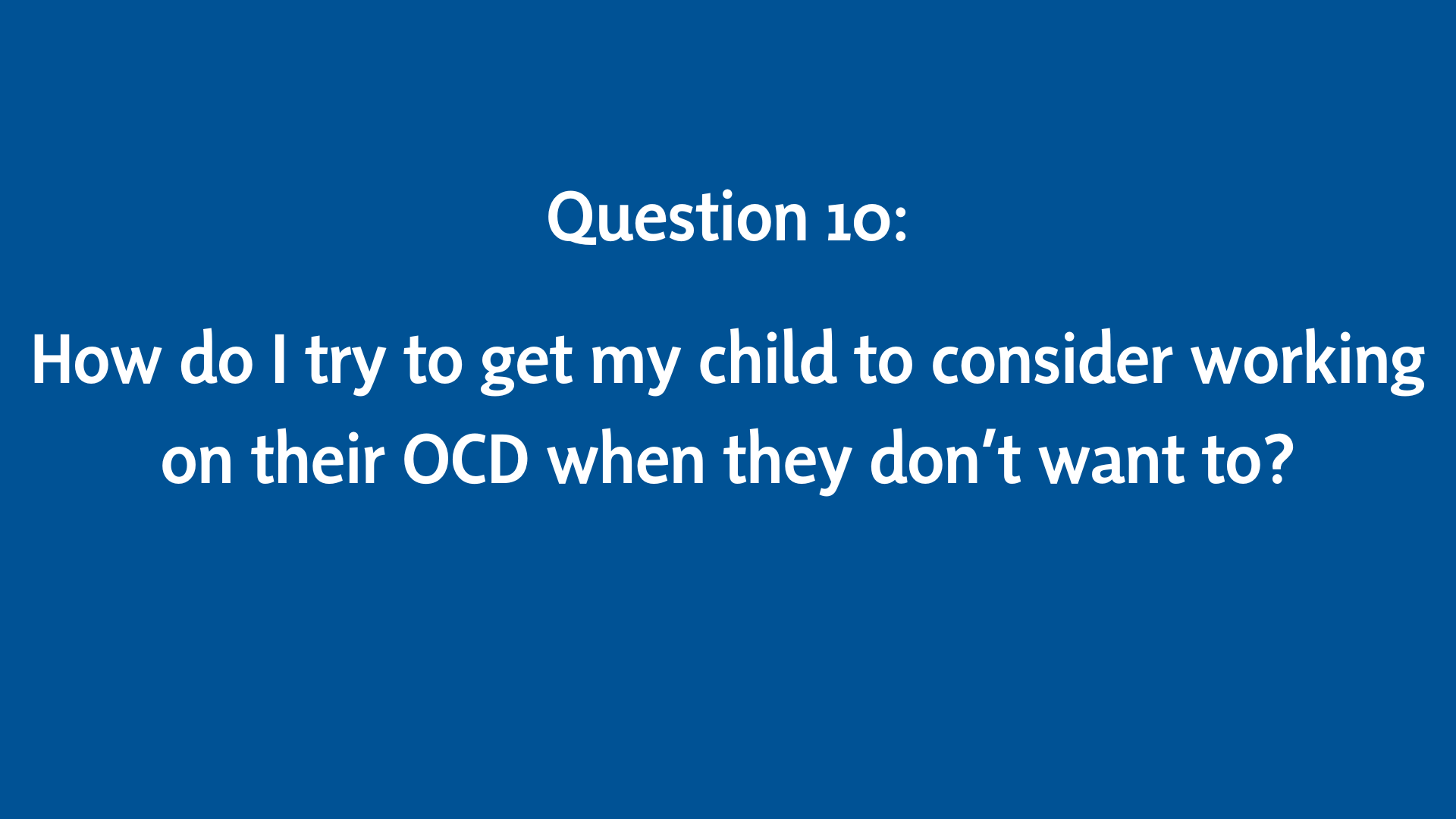 Question 10:

How do I try to get my child to consider working on their OCD when they don't want to?